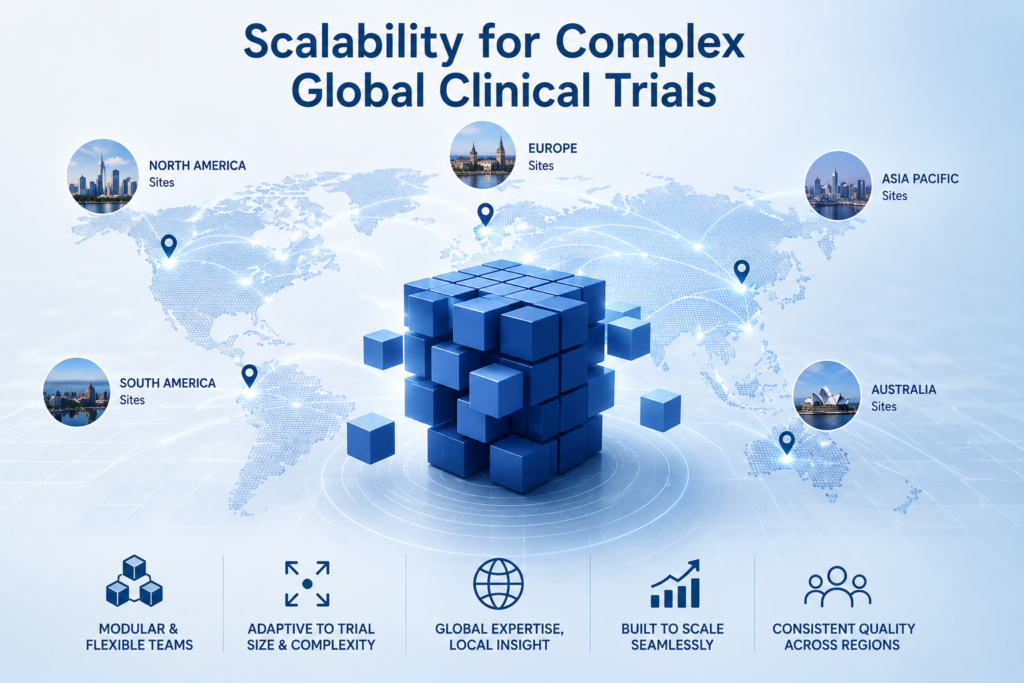 Scalability for Complex Global Clinical Trials

NORTH AMERICA
Sites

EUROPE
Sites

ASIA PACIFIC
Sites

SOUTH AMERICA
Sites

AUSTRALIA
Sites

MODULAR & FLEXIBLE TEAMS

ADAPTIVE TO TRIAL SIZE & COMPLEXITY

GLOBAL EXPERTISE, LOCAL INSIGHT

BUILT TO SCALE SEAMLESSLY

CONSISTENT QUALITY ACROSS REGIONS